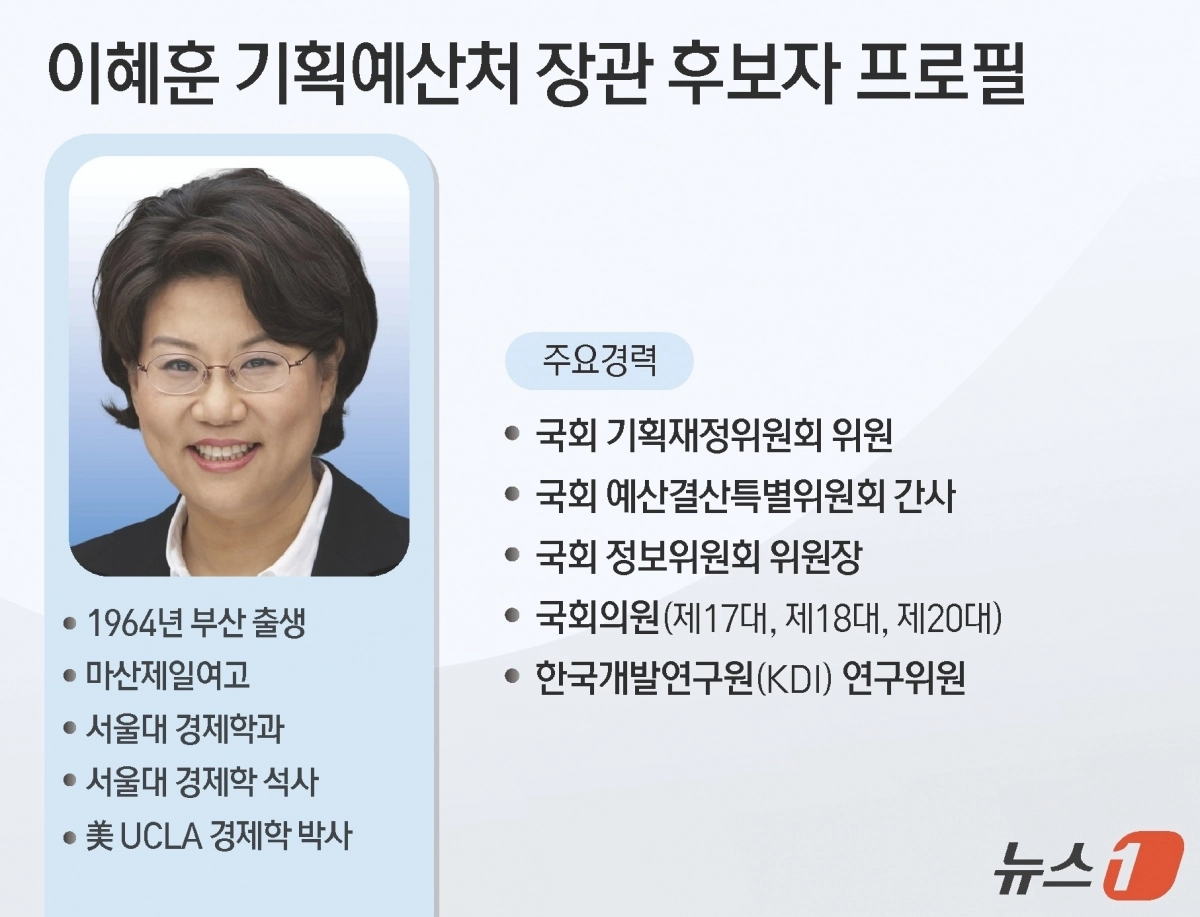 이혜훈 기획예산처 장관 후보자 프로필

• 1964년 부산 출생
• 마산제일여고
• 서울대 경제학과
• 서울대 경제학 석사
• 美 UCLA 경제학 박사

주요경력

• 국회 기획재정위원회 위원
• 국회 예산결산특별위원회 간사
• 국회 정보위원회 위원장
• 국회의원(제17대, 제18대, 제20대)
• 한국개발연구원(KDI) 연구위원

뉴스1